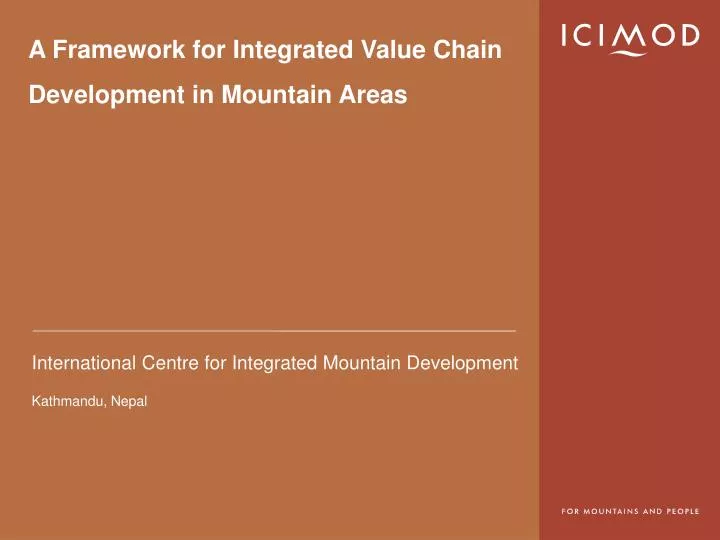 A Framework for Integrated Value Chain Development in Mountain Areas

ICIMOD

International Centre for Integrated Mountain Development

Kathmandu, Nepal

FOR MOUNTAINS AND PEOPLE